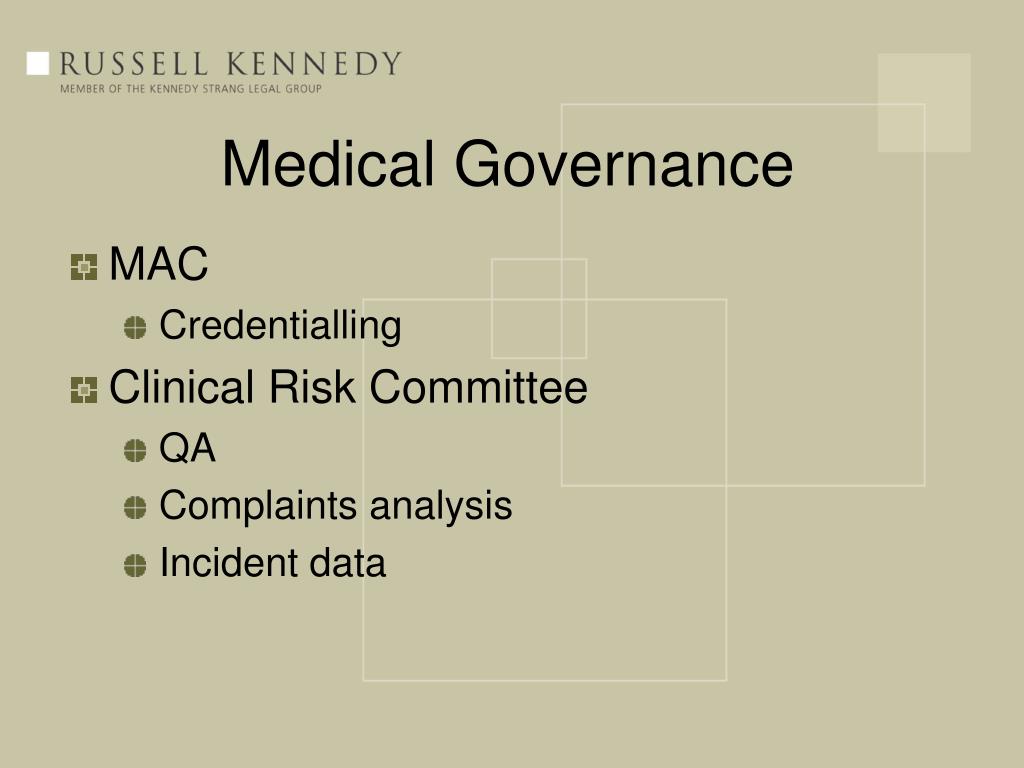 RUSSELL KENNEDY
MEMBER OF THE KENNEDY STRANG LEGAL GROUP

Medical Governance

MAC
Credentialling
Clinical Risk Committee
QA
Complaints analysis
Incident data